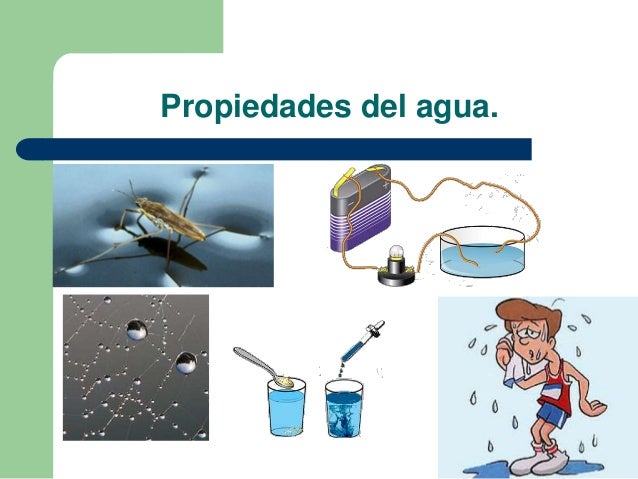 Propiedades del agua.